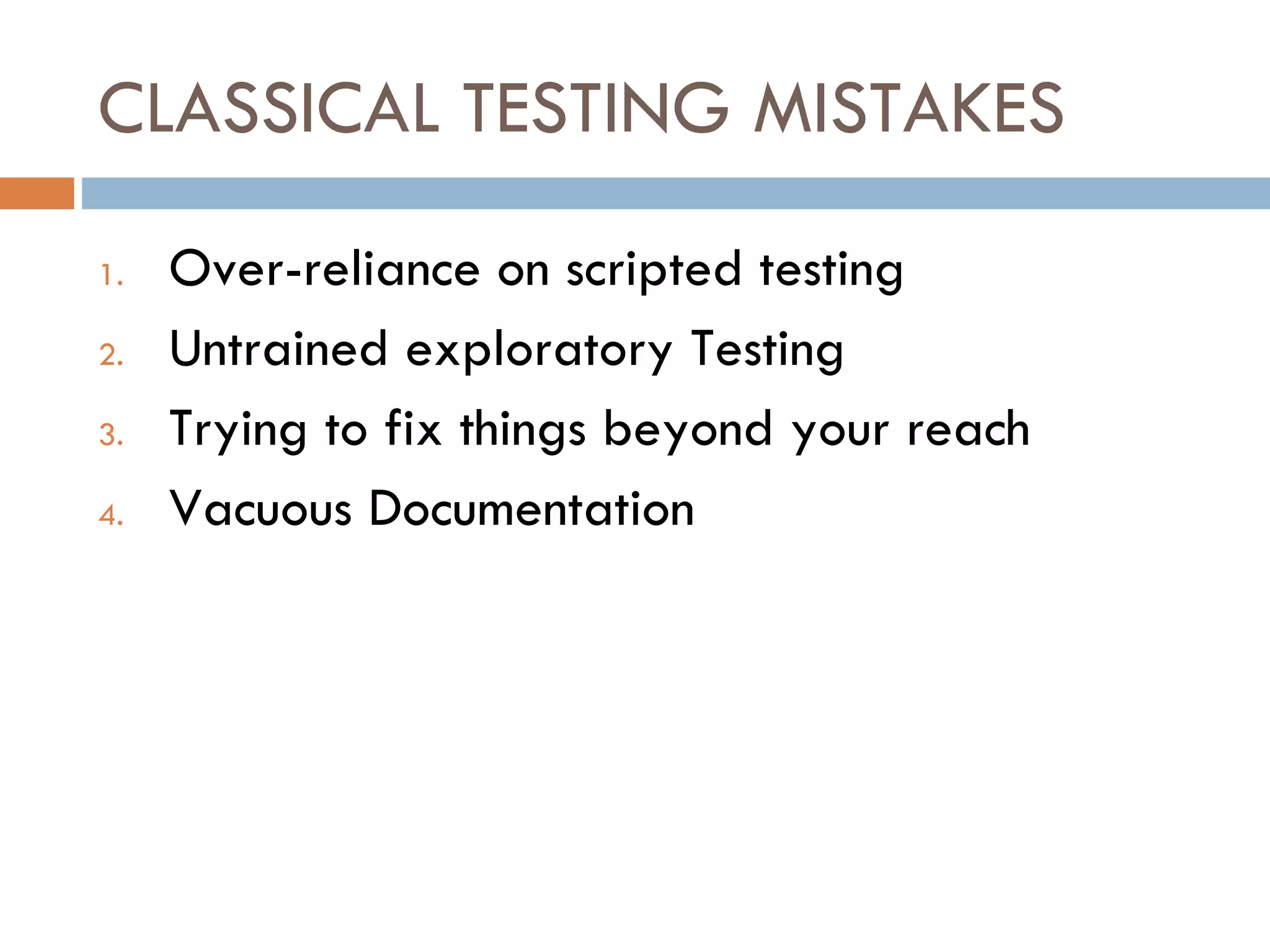 CLASSICAL TESTING MISTAKES

1. Over-reliance on scripted testing
2. Untrained exploratory Testing
3. Trying to fix things beyond your reach
4. Vacuous Documentation